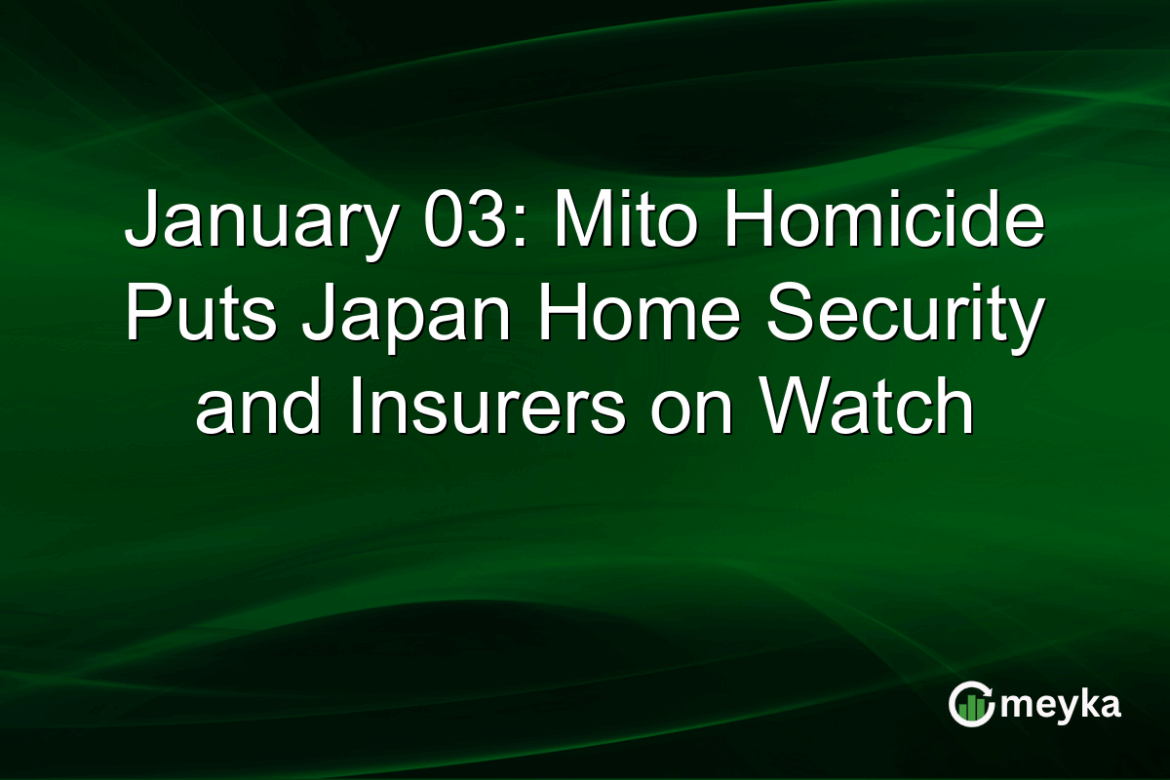 January 03: Mito Homicide Puts Japan Home Security and Insurers on Watch

meyka